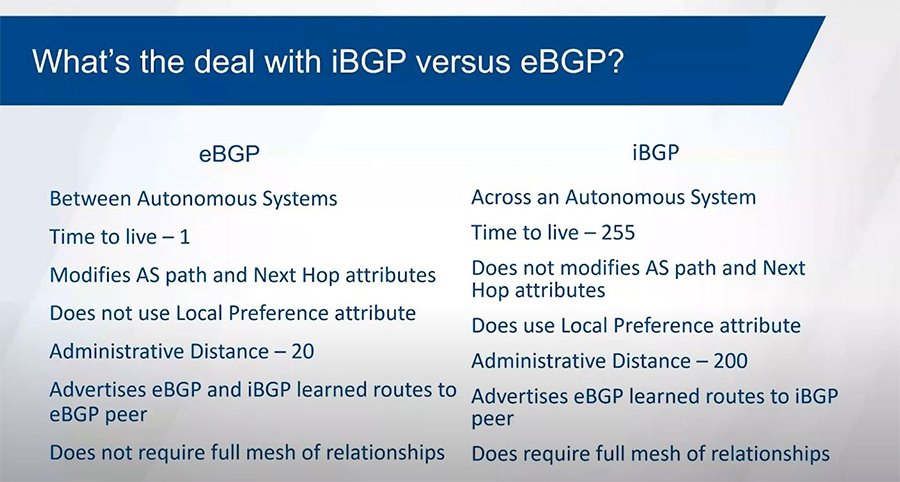 What's the deal with iBGP versus eBGP?

eBGP

Between Autonomous Systems

Time to live – 1

Modifies AS path and Next Hop attributes

Does not use Local Preference attribute

Administrative Distance – 20

Advertises eBGP and iBGP learned routes to eBGP peer

Does not require full mesh of relationships

iBGP

Across an Autonomous System

Time to live – 255

Does not modifies AS path and Next Hop attributes

Does use Local Preference attribute

Administrative Distance – 200

Advertises eBGP learned routes to iBGP peer

Does require full mesh of relationships